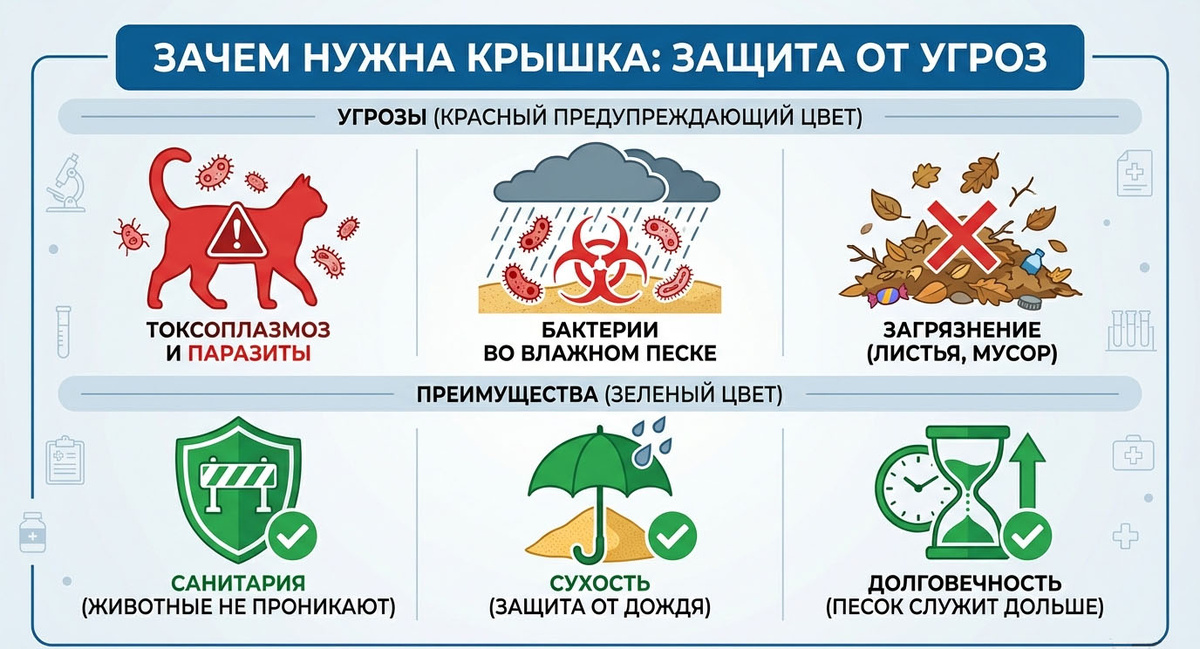 ЗАЧЕМ НУЖНА КРЫШКА: ЗАЩИТА ОТ УГРОЗ

УГРОЗЫ (КРАСНЫЙ ПРЕДУПРЕЖДАЮЩИЙ ЦВЕТ)

ТОКСОПЛАЗМОЗ И ПАРАЗИТЫ

БАКТЕРИИ ВО ВЛАЖНОМ ПЕСКЕ

ЗАГРЯЗНЕНИЕ (ЛИСТЬЯ, МУСОР)

ПРЕИМУЩЕСТВА (ЗЕЛЕНЫЙ ЦВЕТ)

САНИТАРИЯ (ЖИВОТНЫЕ НЕ ПРОНИКАЮТ)

СУХОСТЬ (ЗАЩИТА ОТ ДОЖДЯ)

ДОЛГОВЕЧНОСТЬ (ПЕСОК СЛУЖИТ ДОЛЬШЕ)